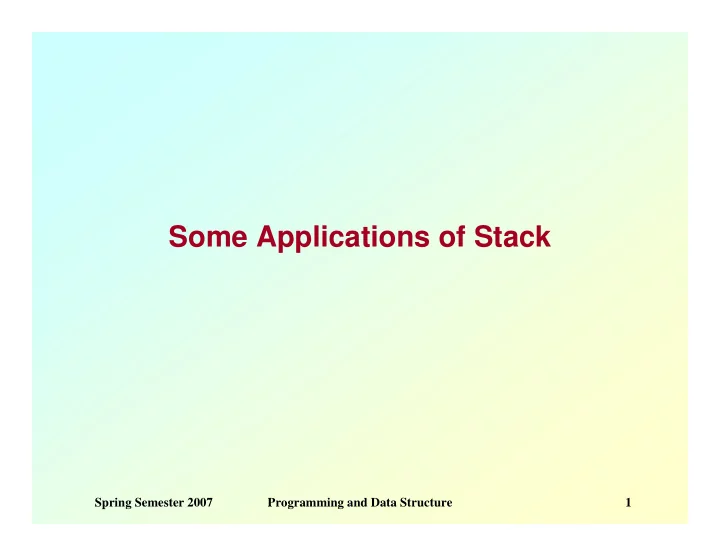 Some Applications of Stack

Spring Semester 2007 Programming and Data Structure 1